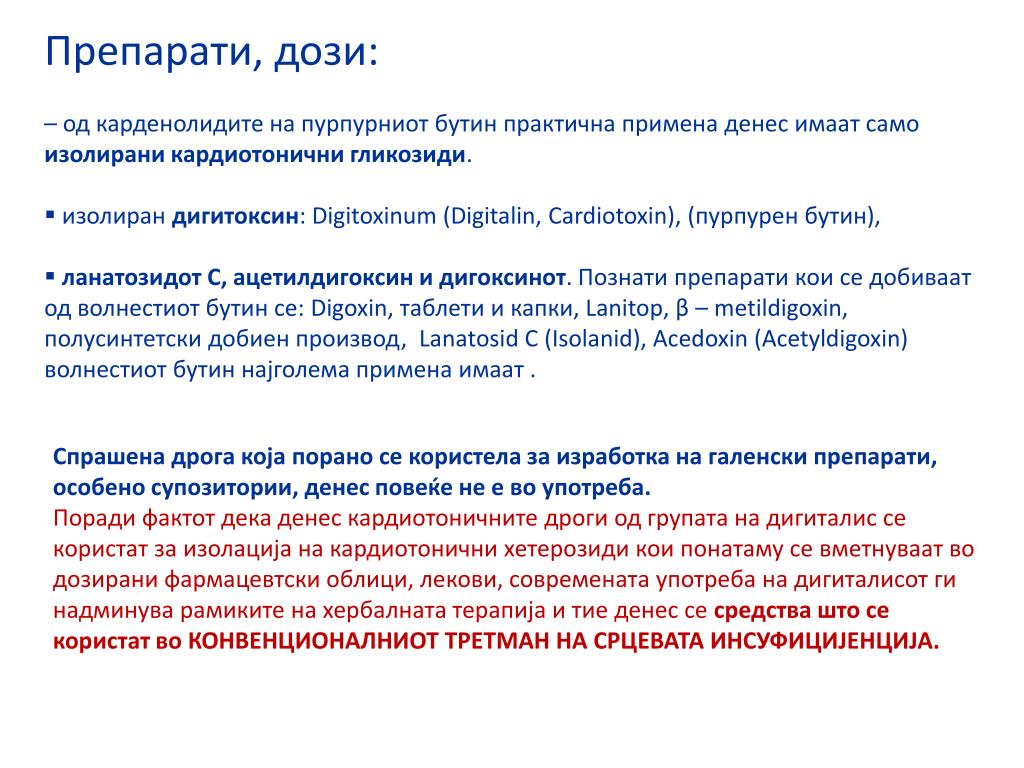 Препарати, дози:

– од карденолидите на пурпурниот бутин практична примена денес имаат само изолирани кардиотонични гликозиди.

▪ изолиран дигитоксин: Digitoxinum (Digitalin, Cardiotoxin), (пурпурен бутин),

▪ ланатозидот С, ацетилдигоксин и дигоксинот. Познати препарати кои се добиваат од волнестиот бутин се: Digoxin, таблети и капки, Lanitop, β – metildigoxin, полусинтетски добиен производ, Lanatosid C (Isolanid), Acedoxin (Acetyldigoxin) волнестиот бутин најголема примена имаат .

Спрашена дрога која порано се користела за изработка на галенски препарати, особено супозитории, денес повеќе не е во употреба.
Поради фактот дека денес кардиотоничните дроги од групата на дигиталис се користат за изолација на кардиотонични хетерозиди кои понатаму се вметнуваат во дозирани фармацевтски облици, лекови, современата употреба на дигиталисот ги надминува рамиките на хербалната терапија и тие денес се средства што се користат во КОНВЕНЦИОНАЛНИОТ ТРЕТМАН НА СРЦЕВАТА ИНСУФИЦИЈЕНЦИЈА.